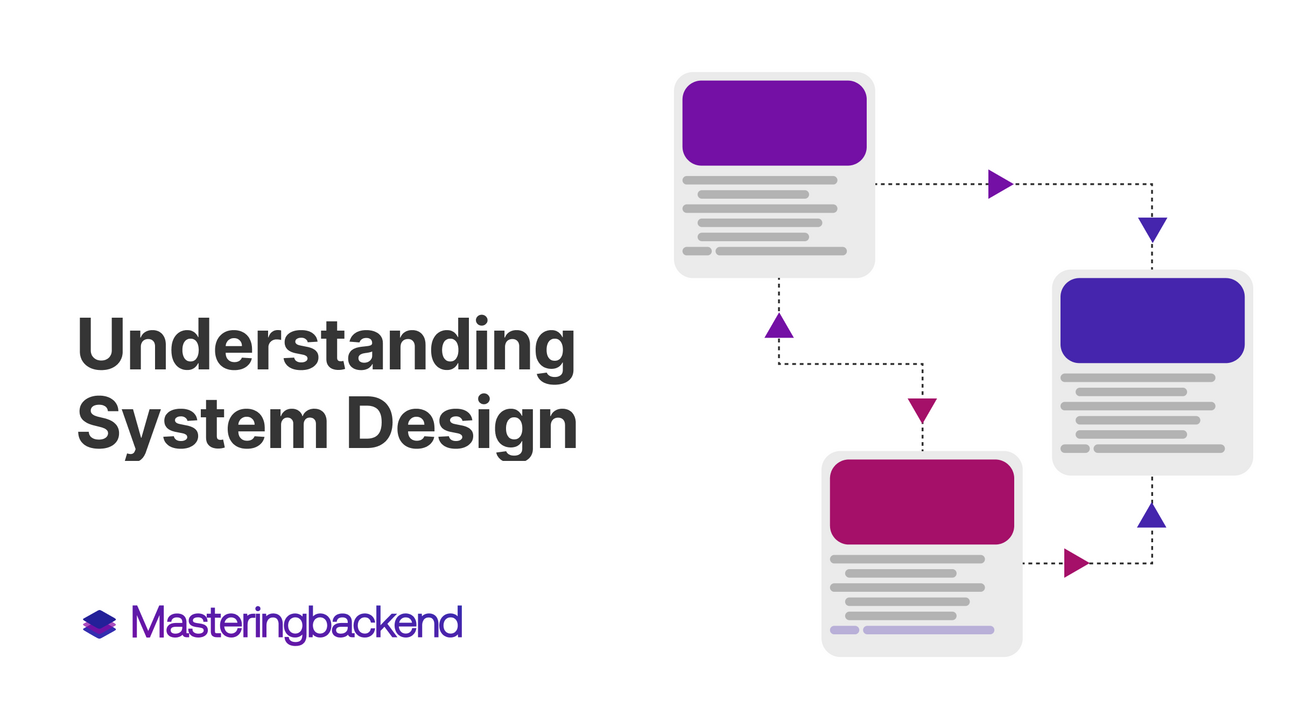 Understanding System Design

Masteringbackend